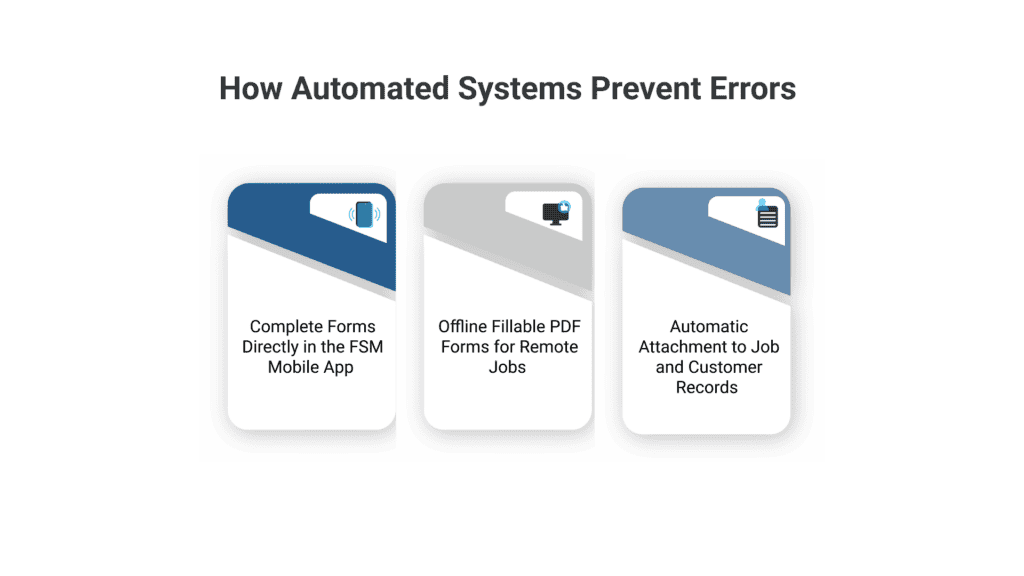 How Automated Systems Prevent Errors

Complete Forms Directly in the FSM Mobile App

Offline Fillable PDF Forms for Remote Jobs

Automatic Attachment to Job and Customer Records